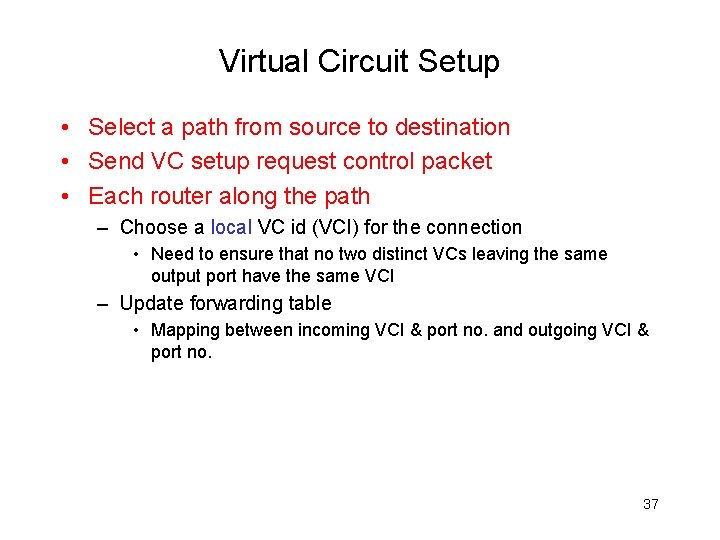 Virtual Circuit Setup

• Select a path from source to destination
• Send VC setup request control packet
• Each router along the path
  – Choose a local VC id (VCI) for the connection
    • Need to ensure that no two distinct VCs leaving the same output port have the same VCI
  – Update forwarding table
    • Mapping between incoming VCI & port no. and outgoing VCI & port no.

37